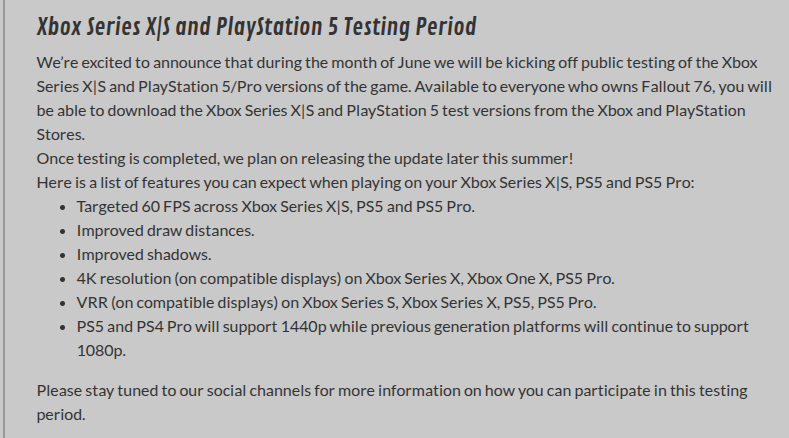 Xbox Series X|S and PlayStation 5 Testing Period

We're excited to announce that during the month of June we will be kicking off public testing of the Xbox Series X|S and PlayStation 5/Pro versions of the game. Available to everyone who owns Fallout 76, you will be able to download the Xbox Series X|S and PlayStation 5 test versions from the Xbox and PlayStation Stores.
Once testing is completed, we plan on releasing the update later this summer!
Here is a list of features you can expect when playing on your Xbox Series X|S, PS5 and PS5 Pro:

- Targeted 60 FPS across Xbox Series X|S, PS5 and PS5 Pro.
- Improved draw distances.
- Improved shadows.
- 4K resolution (on compatible displays) on Xbox Series X, Xbox One X, PS5 Pro.
- VRR (on compatible displays) on Xbox Series S, Xbox Series X, PS5, PS5 Pro.
- PS5 and PS4 Pro will support 1440p while previous generation platforms will continue to support 1080p.

Please stay tuned to our social channels for more information on how you can participate in this testing period.